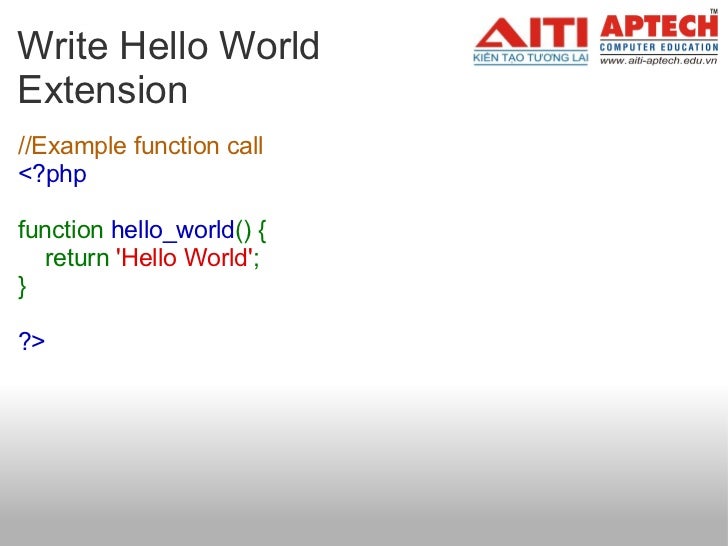 Write Hello World Extension

AITI
KIẾN TẠO TƯƠNG LAI
APTECH™
COMPUTER EDUCATION
www.aiti-aptech.edu.vn

//Example function call
<?php

function hello_world() {
return 'Hello World';
}

?>